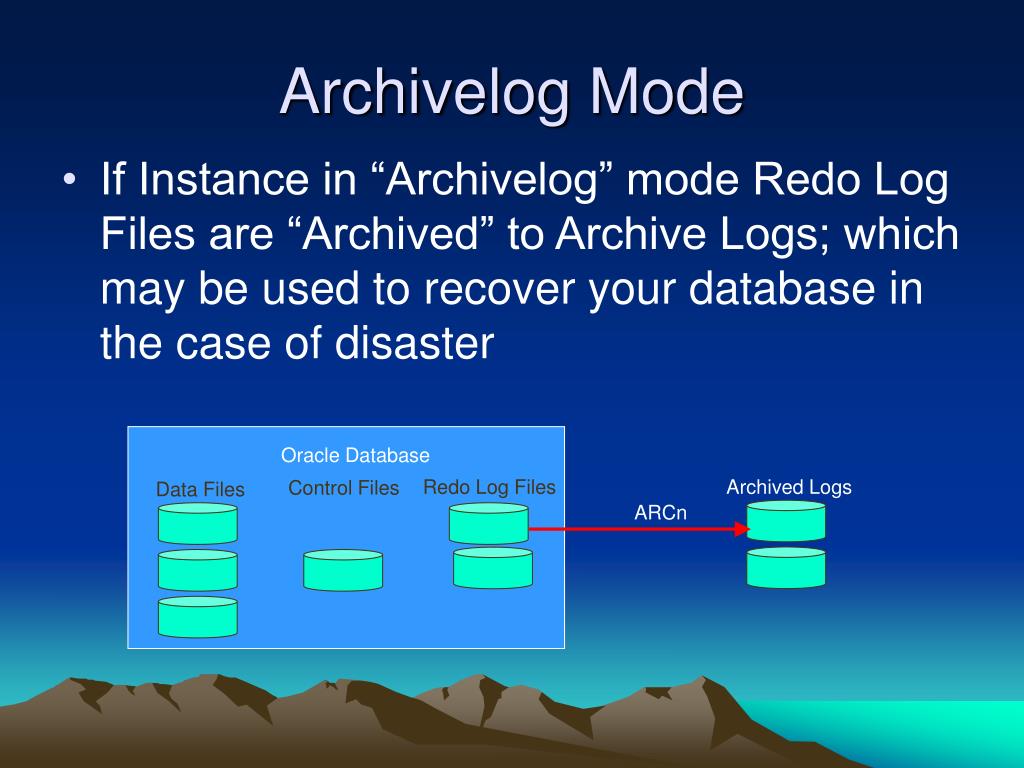 Archivelog Mode

• If Instance in “Archivelog” mode Redo Log Files are “Archived” to Archive Logs; which may be used to recover your database in the case of disaster

Oracle Database

Data Files

Control Files

Redo Log Files

ARCn

Archived Logs